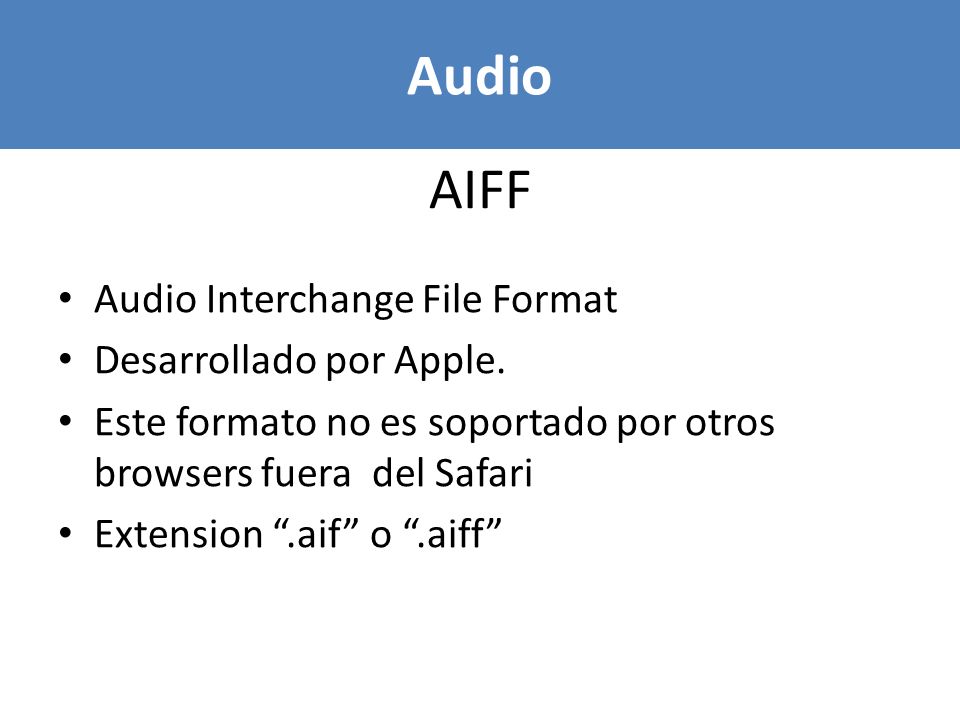 Audio

AIFF

• Audio Interchange File Format
• Desarrollado por Apple.
• Este formato no es soportado por otros browsers fuera  del Safari
• Extension “.aif” o “.aiff”